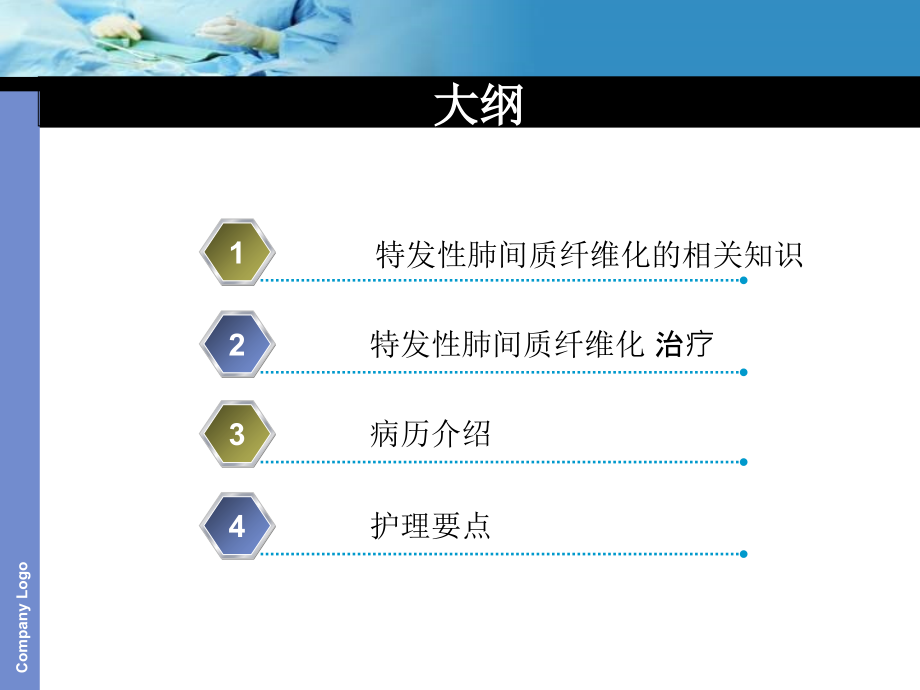 大纲

1 特发性肺间质纤维化的相关知识

2 特发性肺间质纤维化 治疗

3 病历介绍

4 护理要点

Company Logo